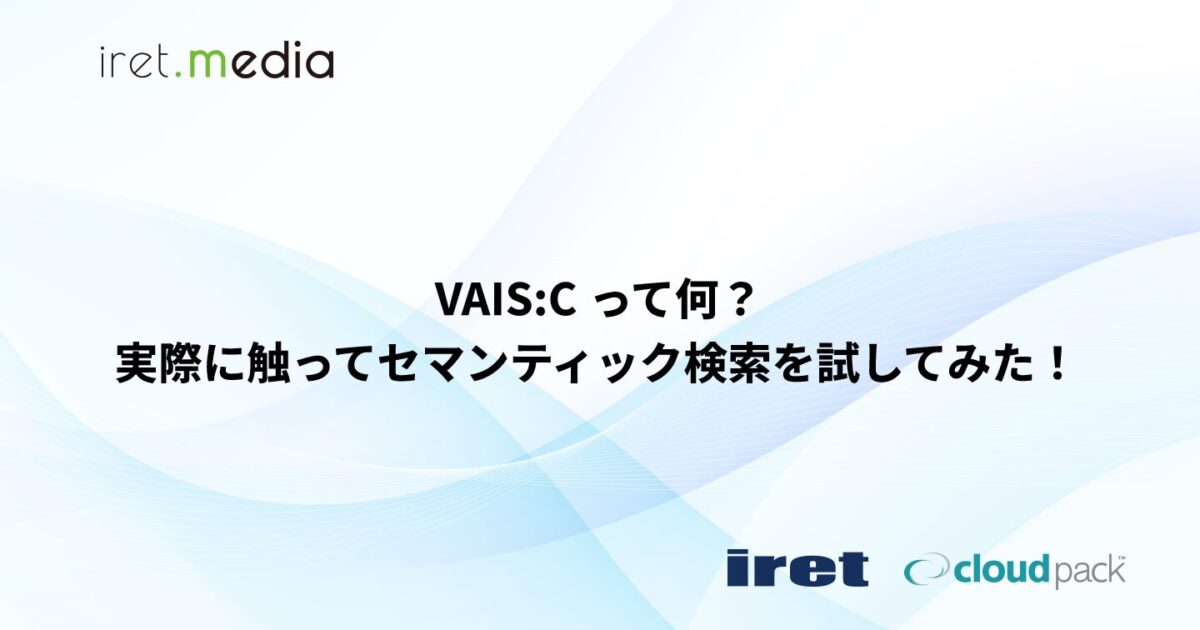 iret.media

VAIS:C って何？
実際に触ってセマンティック検索を試してみた！

iret cloudpack™